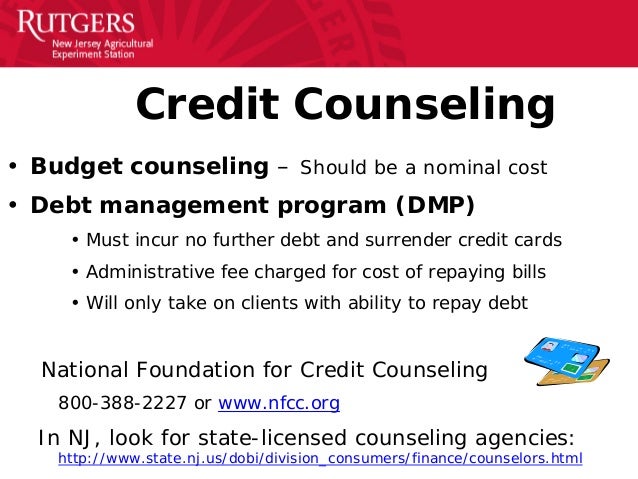 RUTGERS
New Jersey Agricultural Experiment Station

Credit Counseling

• Budget counseling – Should be a nominal cost
• Debt management program (DMP)
• Must incur no further debt and surrender credit cards
• Administrative fee charged for cost of repaying bills
• Will only take on clients with ability to repay debt

National Foundation for Credit Counseling
800-388-2227 or www.nfcc.org

In NJ, look for state-licensed counseling agencies:
http://www.state.nj.us/dobi/division_consumers/finance/counselors.html